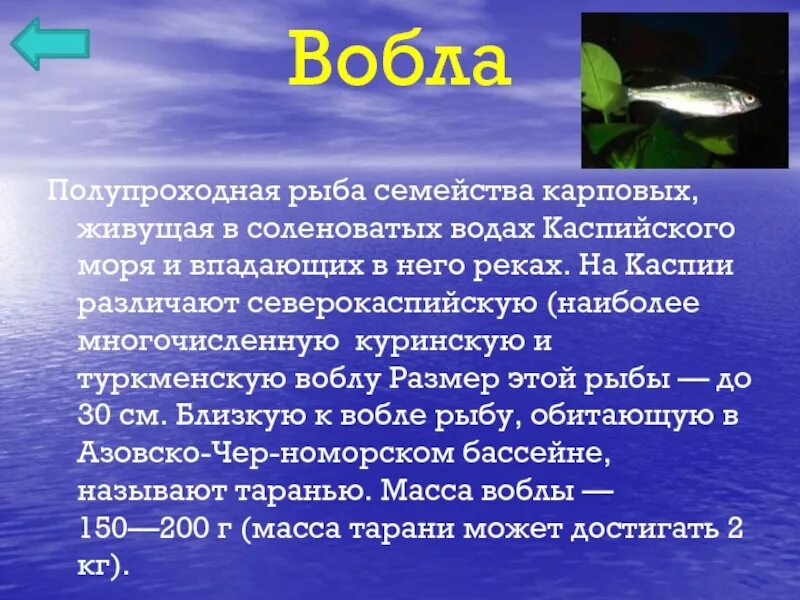 Вобла

Полупроходная рыба семейства карповых, живущая в солоноватых водах Каспийского моря и впадающих в него реках. На Каспии различают северокаспийскую (наиболее многочисленную  куринскую и туркменскую воблу Размер этой рыбы — до 30 см. Близкую к вобле рыбу, обитающую в Азовско-Чер-номорском бассейне, называют таранью. Масса воблы — 150—200 г (масса тарани может достигать 2 кг).